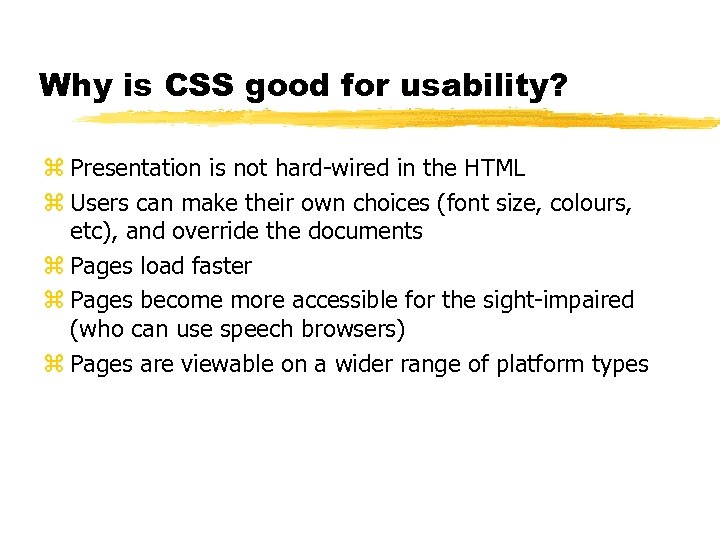 Why is CSS good for usability?

⌘ Presentation is not hard-wired in the HTML
⌘ Users can make their own choices (font size, colours, etc), and override the documents
⌘ Pages load faster
⌘ Pages become more accessible for the sight-impaired (who can use speech browsers)
⌘ Pages are viewable on a wider range of platform types